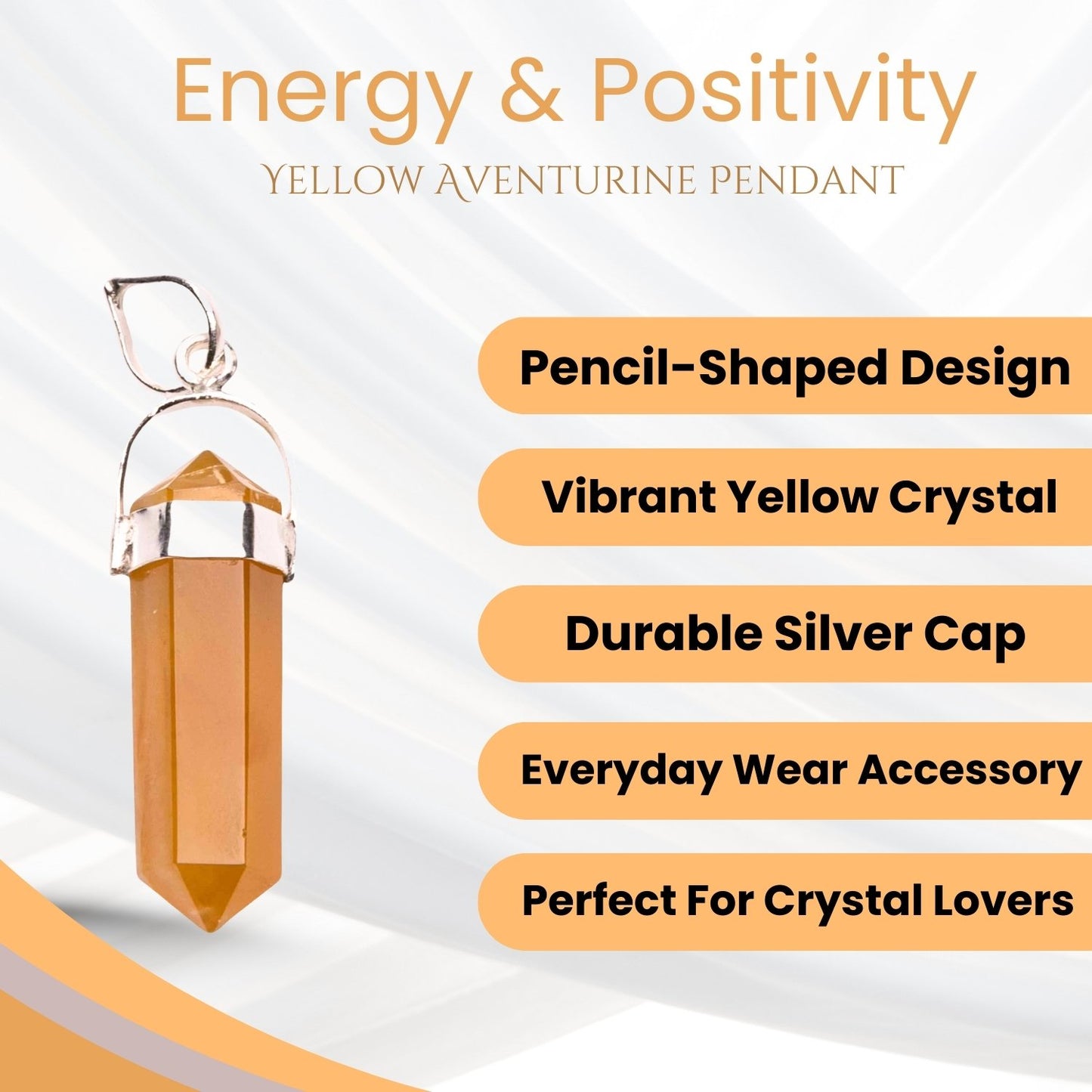 Energy & Positivity

Yellow Aventurine Pendant

Pencil-Shaped Design

Vibrant Yellow Crystal

Durable Silver Cap

Everyday Wear Accessory

Perfect For Crystal Lovers